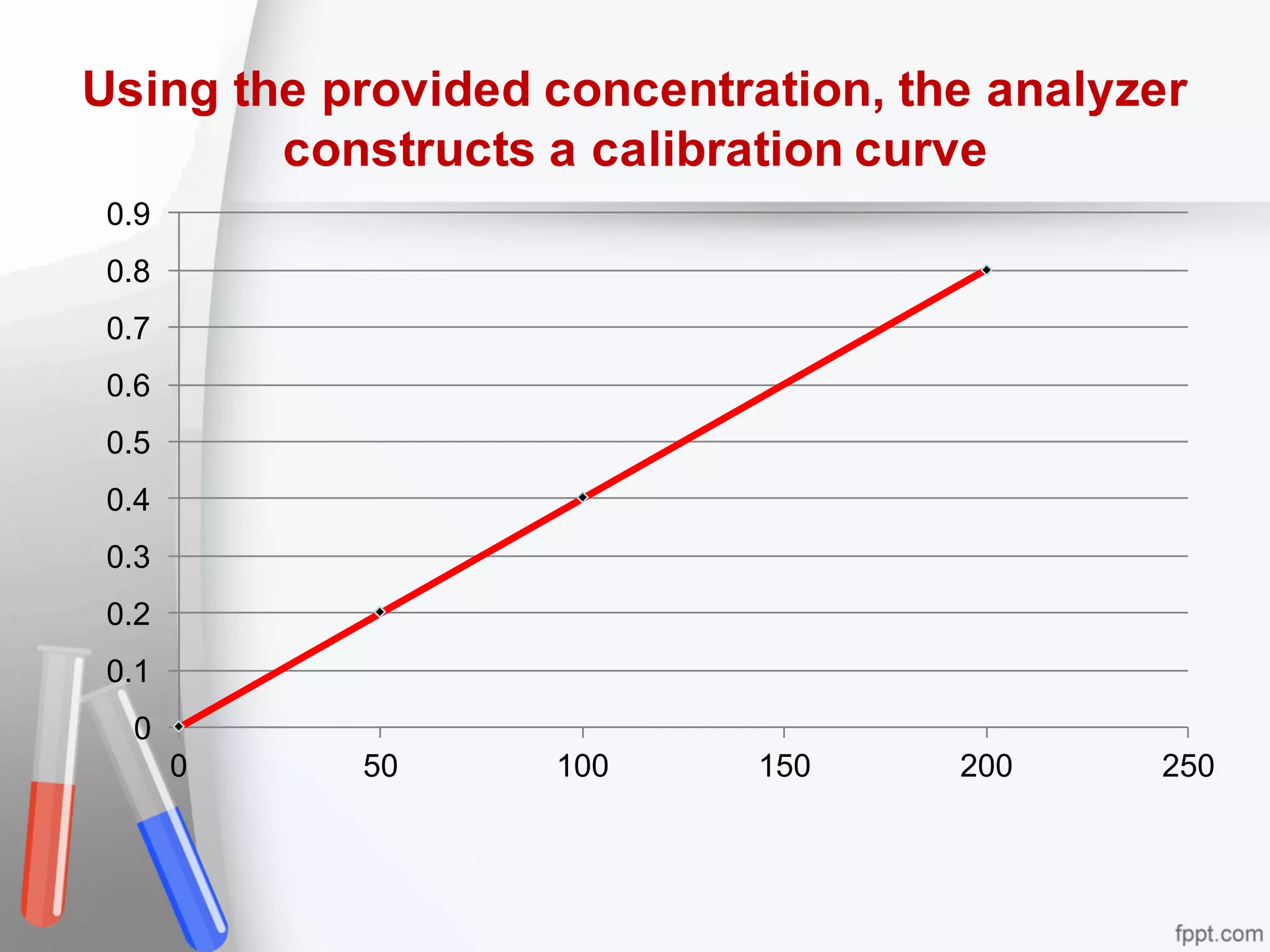 Using the provided concentration, the analyzer constructs a calibration curve

0.9
0.8
0.7
0.6
0.5
0.4
0.3
0.2
0.1
0

0
50
100
150
200
250

fppt.com